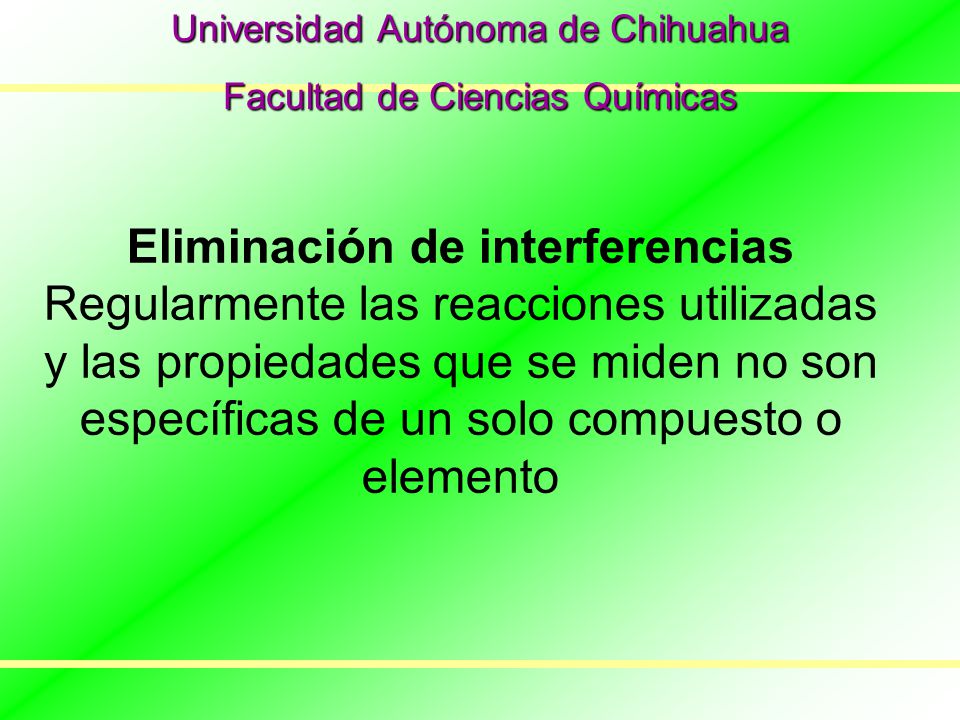 Universidad Autónoma de Chihuahua

Facultad de Ciencias Químicas

Eliminación de interferencias
Regularmente las reacciones utilizadas y las propiedades que se miden no son específicas de un solo compuesto o elemento